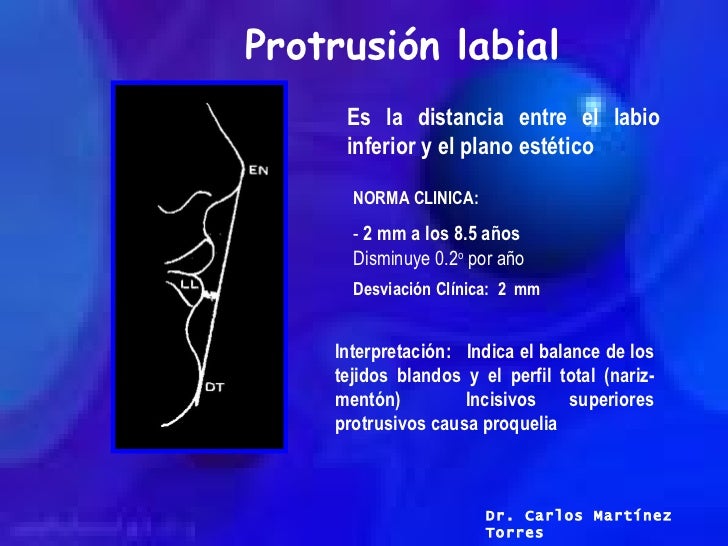 Protrusión labial

EN

LL

DT

Es la distancia entre el labio inferior y el plano estético

NORMA CLINICA:

- 2 mm a los 8.5 años
Disminuye 0.2º por año

Desviación Clínica: 2 mm

Interpretación: Indica el balance de los tejidos blandos y el perfil total (nariz-mentón) Incisivos superiores protrusivos causa proquelia

Dr. Carlos Martínez Torres